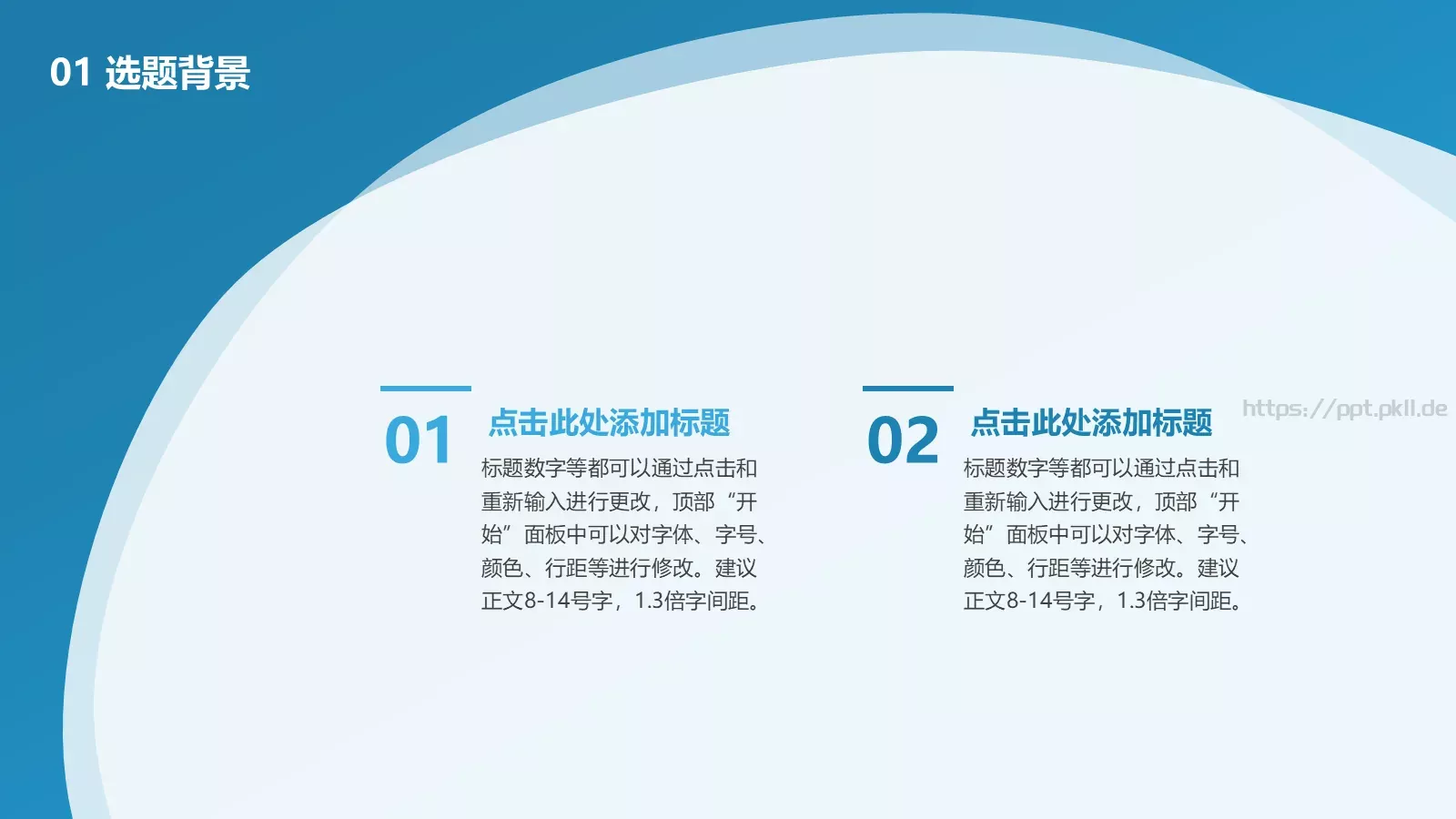 01 选题背景

01

点击此处添加标题

标题数字等都可以通过点击和重新输入进行更改，顶部“开始”面板中可以对字体、字号、颜色、行距等进行修改。建议正文8-14号字，1.3倍字间距。

02

点击此处添加标题

标题数字等都可以通过点击和重新输入进行更改，顶部“开始”面板中可以对字体、字号、颜色、行距等进行修改。建议正文8-14号字，1.3倍字间距。

https://ppt.pkll.de